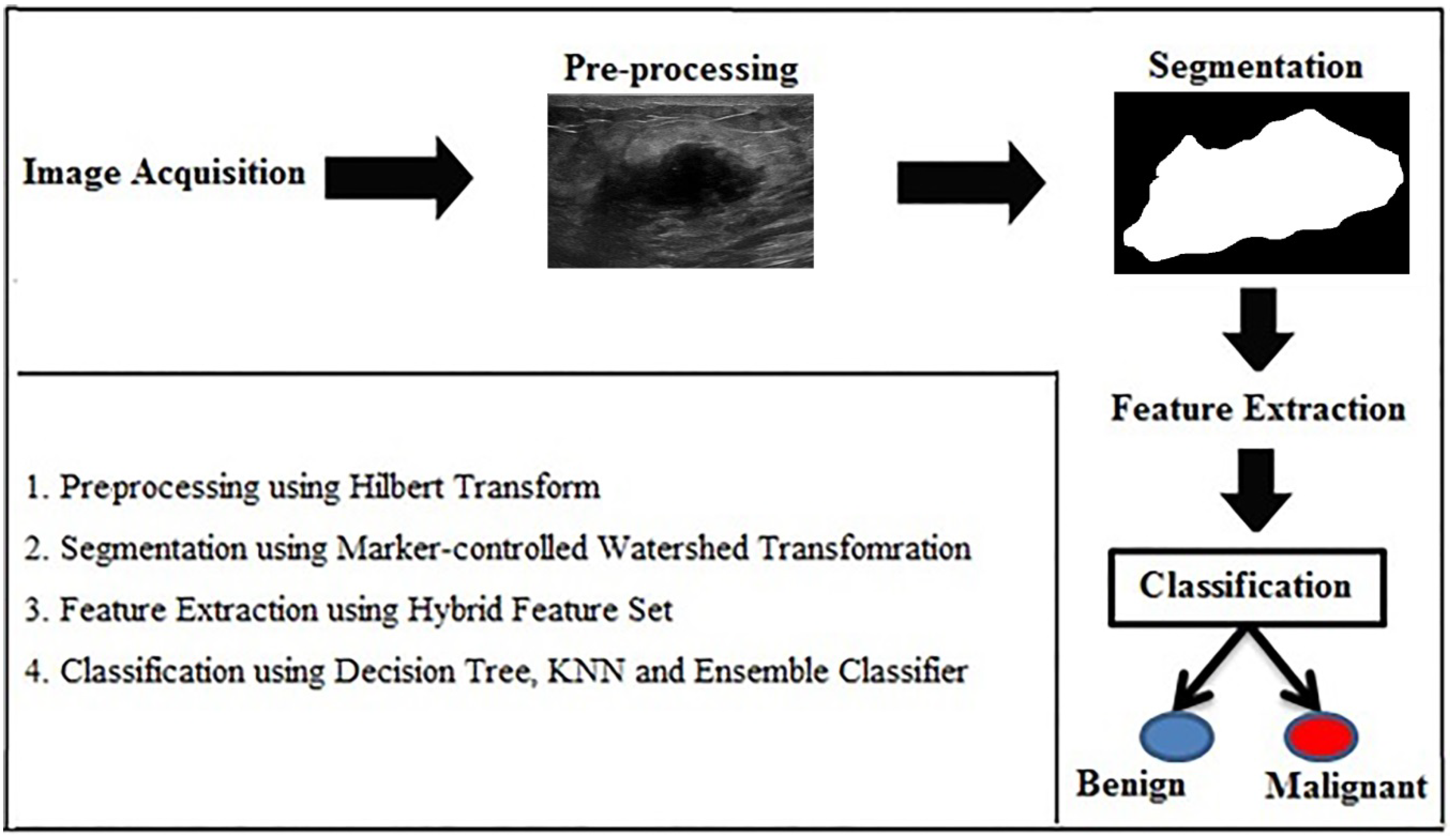 Image Acquisition

Pre-processing

Segmentation

Feature Extraction

Classification

Benign

Malignant

1. Preprocessing using Hilbert Transform

2. Segmentation using Marker-controlled Watershed Transfomration

3. Feature Extraction using Hybrid Feature Set

4. Classification using Decision Tree, KNN and Ensemble Classifier